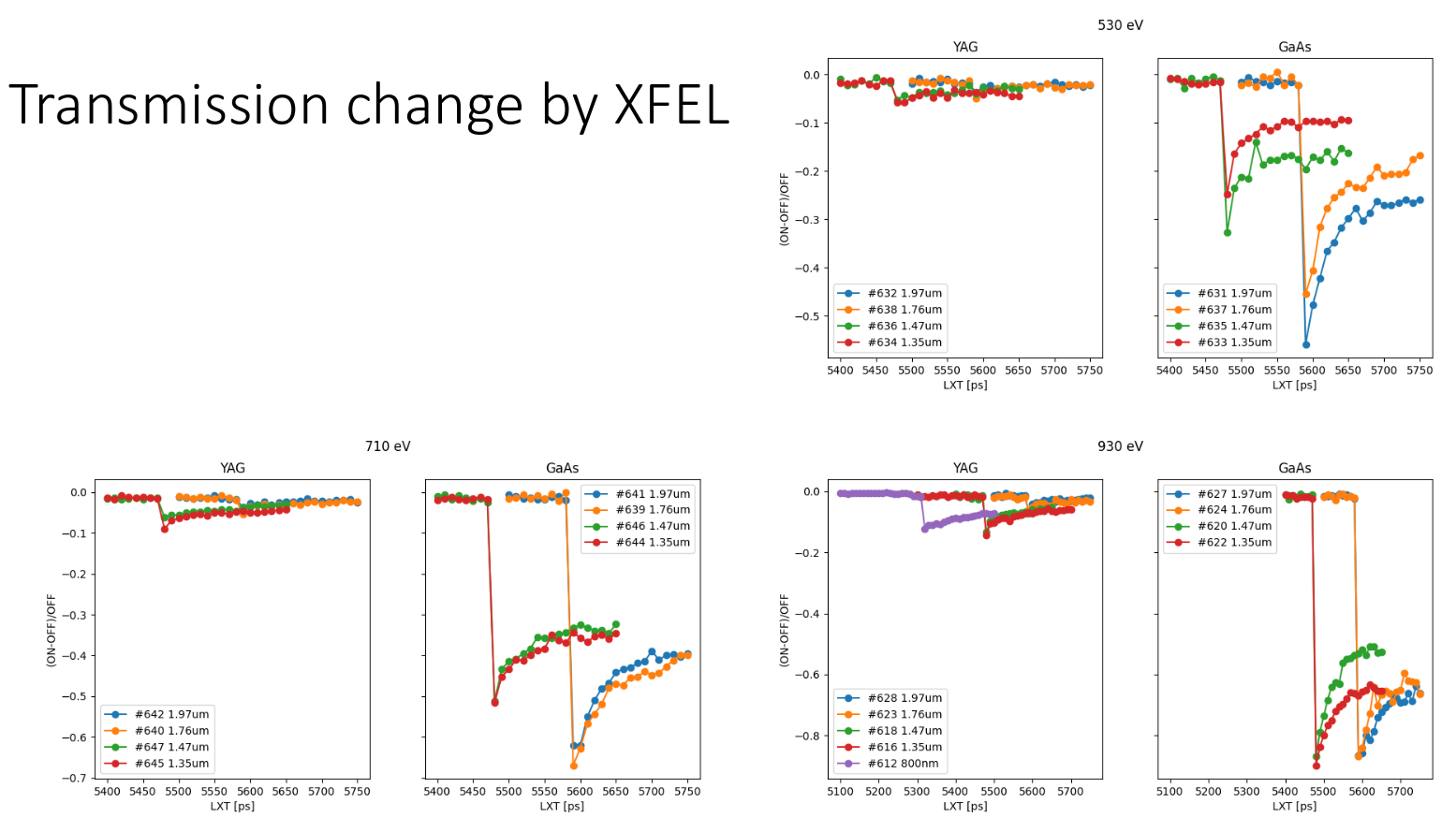 Transmission change by XFEL

530 eV

YAG

(ON-OFF)/OFF

0.0
−0.1
−0.2
−0.3
−0.4
−0.5

#632 1.97um
#638 1.76um
#636 1.47um
#634 1.35um

5400 5450 5500 5550 5600 5650 5700 5750
LXT [ps]

GaAs

#631 1.97um
#637 1.76um
#635 1.47um
#633 1.35um

5400 5450 5500 5550 5600 5650 5700 5750
LXT [ps]

710 eV

YAG

(ON-OFF)/OFF

0.0
−0.1
−0.2
−0.3
−0.4
−0.5
−0.6
−0.7

#642 1.97um
#640 1.76um
#647 1.47um
#645 1.35um

5400 5450 5500 5550 5600 5650 5700 5750
LXT [ps]

GaAs

#641 1.97um
#639 1.76um
#646 1.47um
#644 1.35um

5400 5450 5500 5550 5600 5650 5700 5750
LXT [ps]

930 eV

YAG

(ON-OFF)/OFF

0.0
−0.2
−0.4
−0.6
−0.8

#628 1.97um
#623 1.76um
#618 1.47um
#616 1.35um
#612 800nm

5100 5200 5300 5400 5500 5600 5700
LXT [ps]

GaAs

#627 1.97um
#624 1.76um
#620 1.47um
#622 1.35um

5100 5200 5300 5400 5500 5600 5700
LXT [ps]